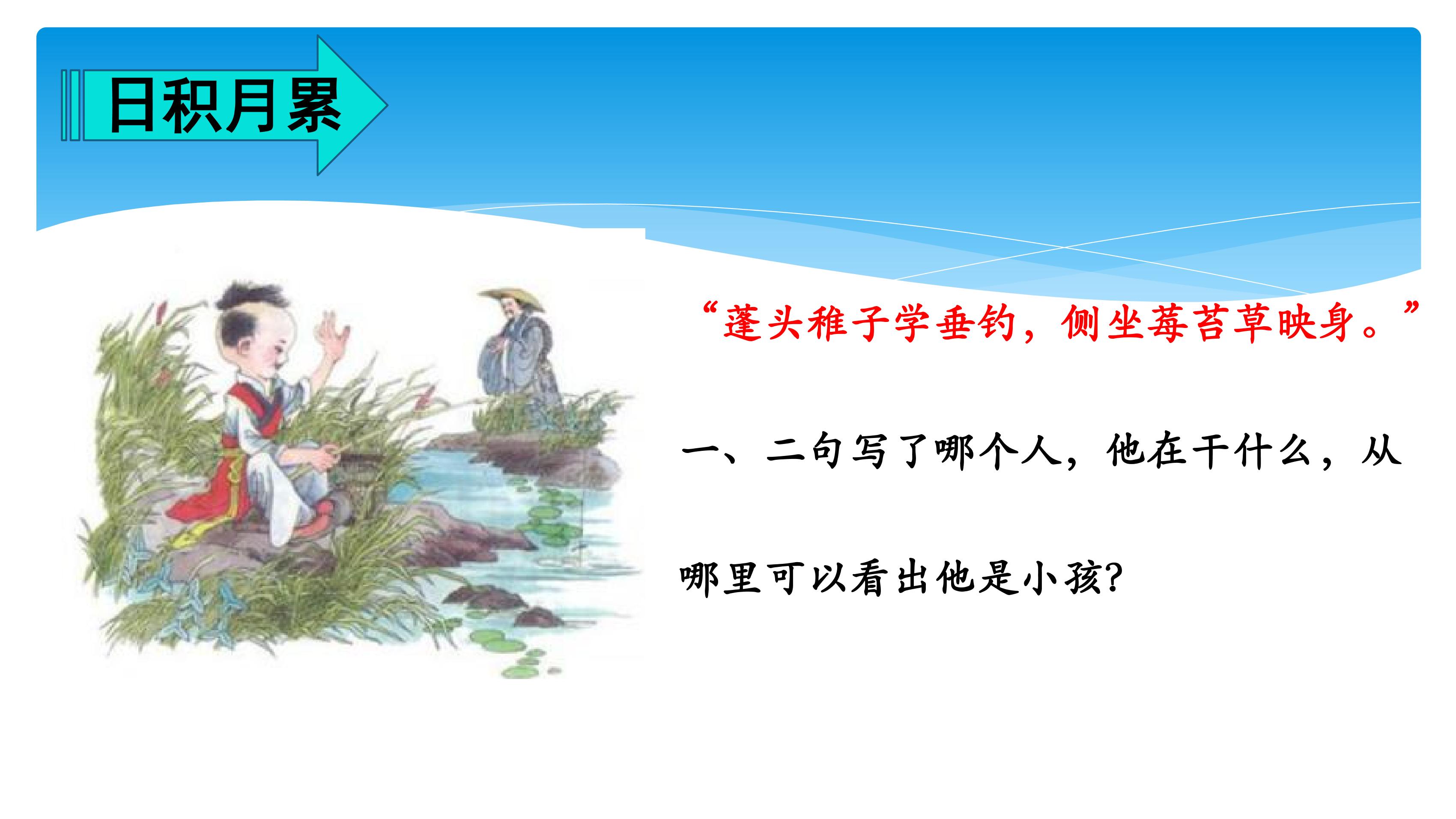 日积月累

“蓬头稚子学垂钓，侧坐莓苔草映身。”

一、二句写了哪个人，他在干什么，从哪里可以看出他是小孩?